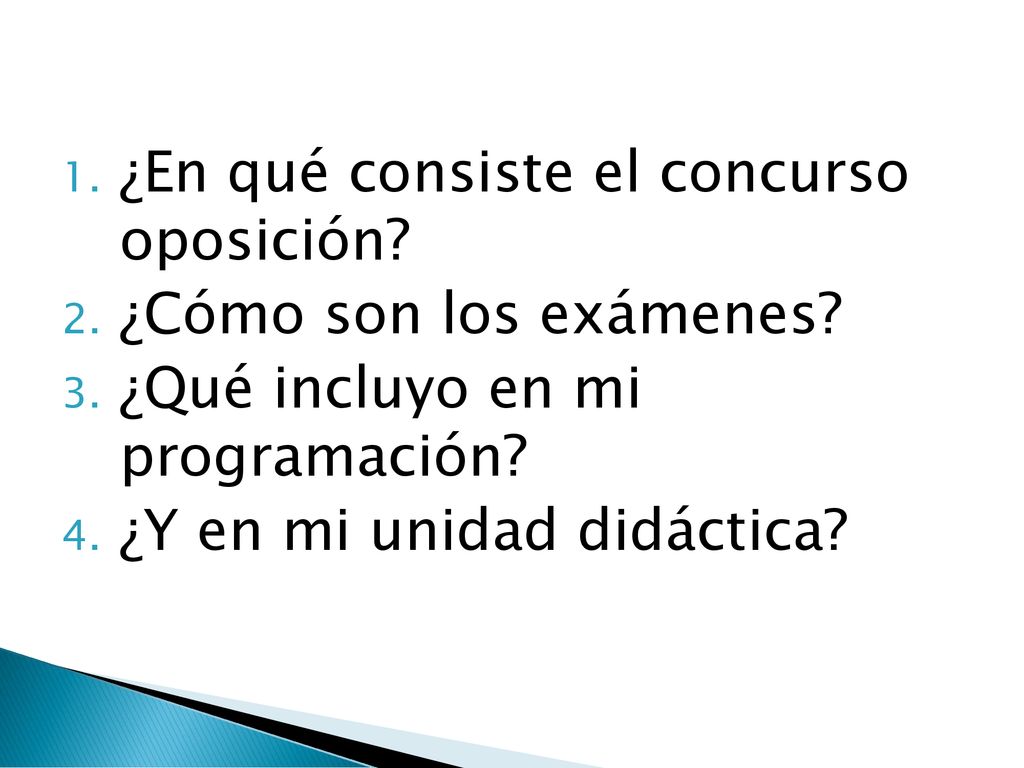 1. ¿En qué consiste el concurso oposición?
2. ¿Cómo son los exámenes?
3. ¿Qué incluyo en mi programación?
4. ¿Y en mi unidad didáctica?